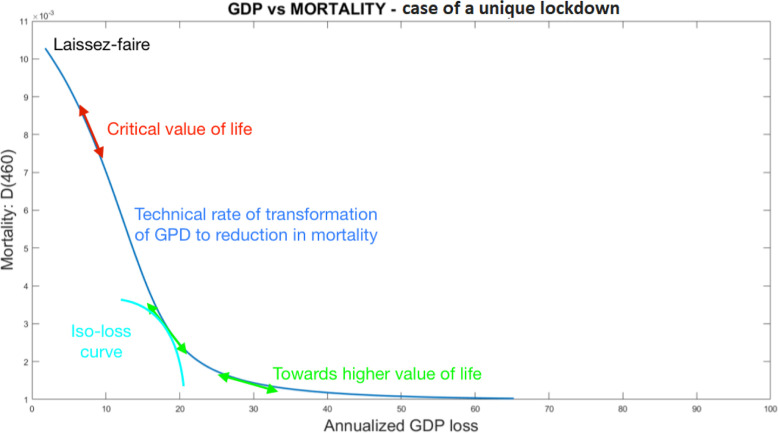 GDP vs MORTALITY - case of a unique lockdown

$\times 10^{-3}$

11
10
9
8
7
6
5
4
3
2
1

Mortality: D(460)

Laissez-faire

Critical value of life

Technical rate of transformation of GPD to reduction in mortality

Iso-loss curve

Towards higher value of life

0 10 20 30 40 50 60 70 80 90 100

Annualized GDP loss